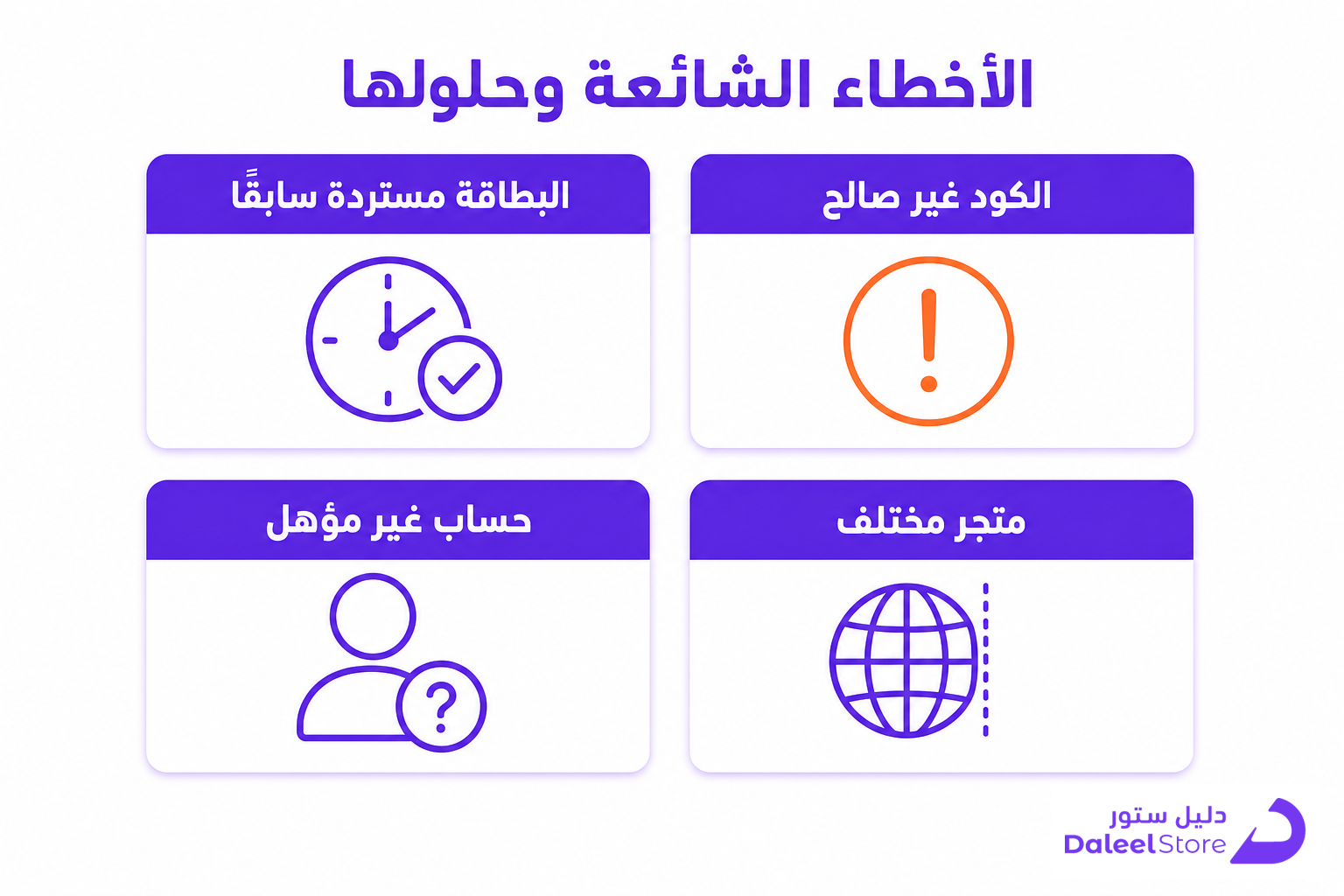 الأخطاء الشائعة وحلولها

الكود غير صالح

البطاقة مستردة سابقًا

متجر مختلف

حساب غير مؤهل

دليل ستور
DaleelStore